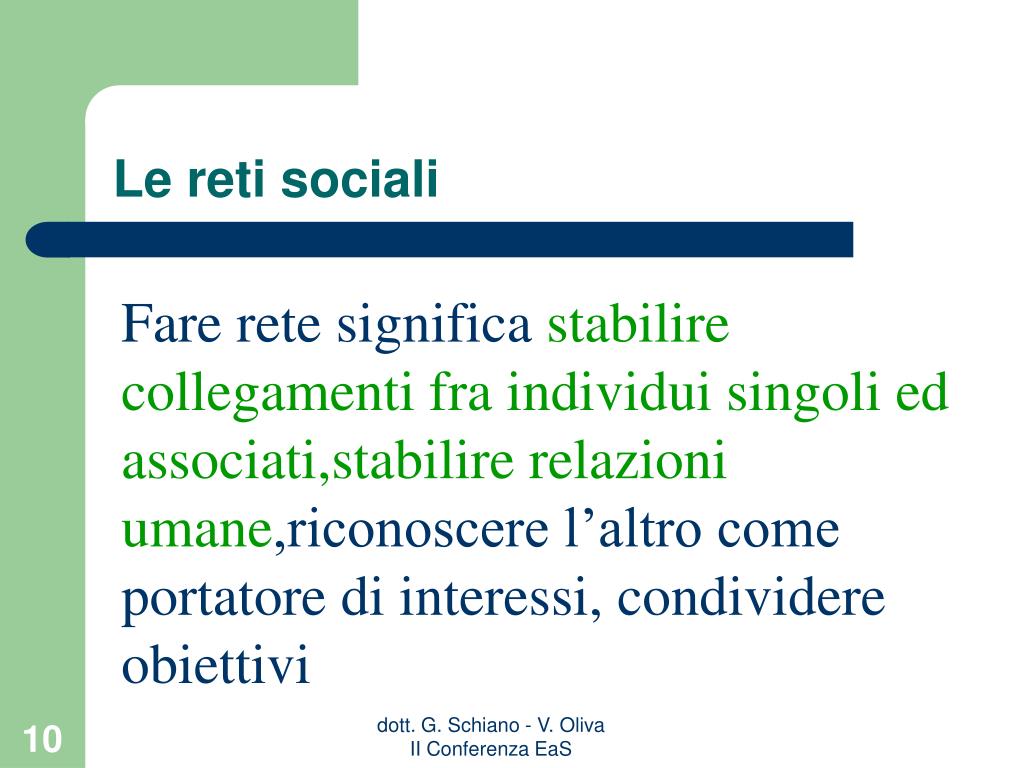 Le reti sociali

Fare rete significa stabilire collegamenti fra individui singoli ed associati,stabilire relazioni umane,riconoscere l’altro come portatore di interessi, condividere obiettivi

10

dott. G. Schiano - V. Oliva
II Conferenza EaS